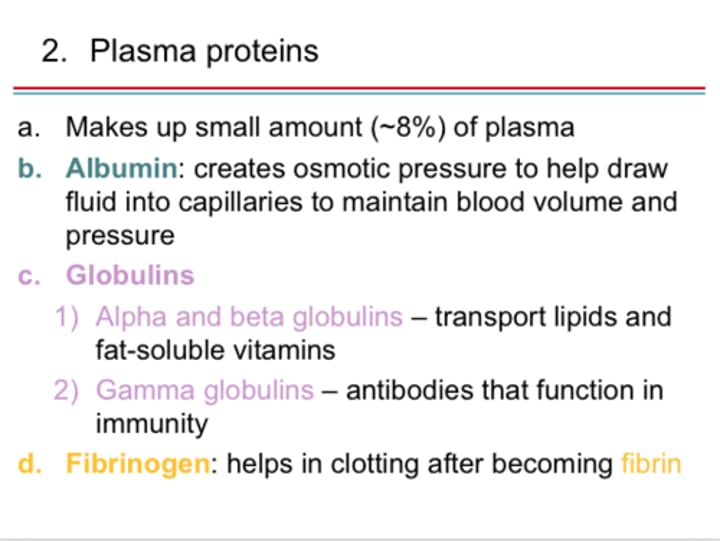 2. Plasma proteins

a. Makes up small amount (~8%) of plasma

b. Albumin: creates osmotic pressure to help draw fluid into capillaries to maintain blood volume and pressure

c. Globulins

1) Alpha and beta globulins – transport lipids and fat-soluble vitamins

2) Gamma globulins – antibodies that function in immunity

d. Fibrinogen: helps in clotting after becoming fibrin